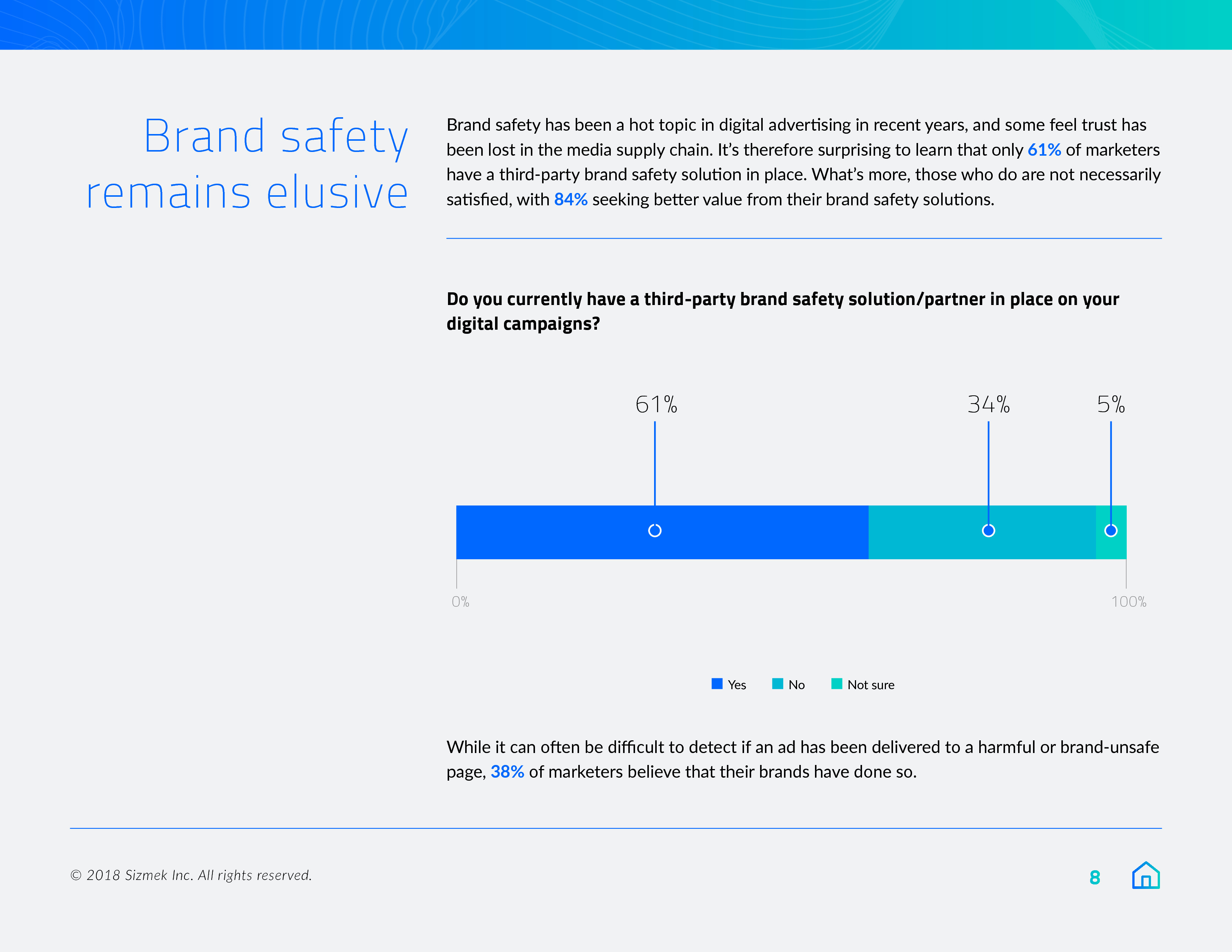 Brand safety remains elusive

Brand safety has been a hot topic in digital advertising in recent years, and some feel trust has been lost in the media supply chain. It's therefore surprising to learn that only 61% of marketers have a third-party brand safety solution in place. What's more, those who do are not necessarily satisfied, with 84% seeking better value from their brand safety solutions.

Do you currently have a third-party brand safety solution/partner in place on your digital campaigns?

61%

34%

5%

0%

100%

Yes No Not sure

While it can often be difficult to detect if an ad has been delivered to a harmful or brand-unsafe page, 38% of marketers believe that their brands have done so.

© 2018 Sizmek Inc. All rights reserved.

8